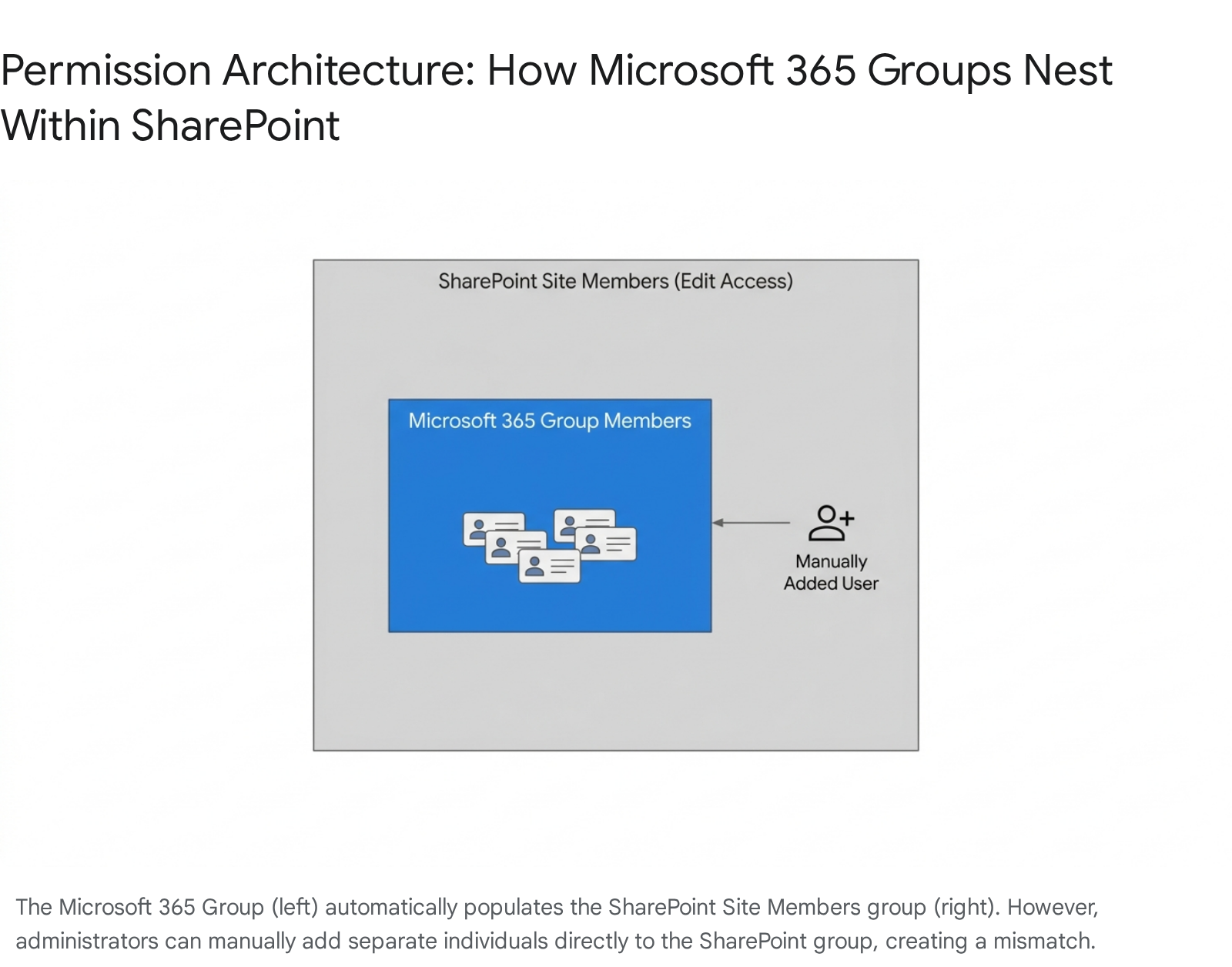 Permission Architecture: How Microsoft 365 Groups Nest Within SharePoint

SharePoint Site Members (Edit Access)

Microsoft 365 Group Members

Manually Added User

The Microsoft 365 Group (left) automatically populates the SharePoint Site Members group (right). However, administrators can manually add separate individuals directly to the SharePoint group, creating a mismatch.